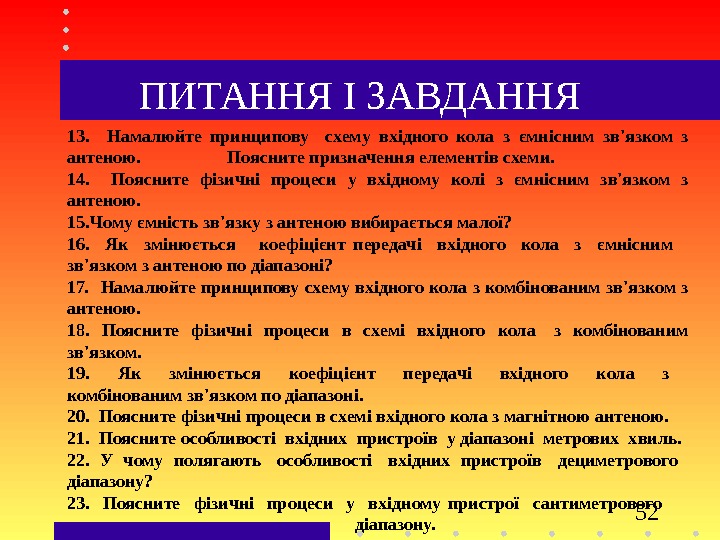 ПИТАННЯ І ЗАВДАННЯ

13. Намалюйте принципову схему вхідного кола з ємнісним зв'язком з антеною. Поясните призначення елементів схеми.
14. Поясните фізичні процеси у вхідному колі з ємнісним зв'язком з антеною.
15.Чому ємність зв'язку з антеною вибирається малої?
16. Як змінюється коефіцієнт передачі вхідного кола з ємнісним зв'язком з антеною по діапазоні?
17. Намалюйте принципову схему вхідного кола з комбінованим зв'язком з антеною.
18. Поясните фізичні процеси в схемі вхідного кола з комбінованим зв'язком.
19. Як змінюється коефіцієнт передачі вхідного кола з комбінованим зв'язком по діапазоні.
20. Поясните фізичні процеси в схемі вхідного кола з магнітною антеною.
21. Поясните особливості вхідних пристроїв у діапазоні метрових хвиль.
22. У чому полягають особливості вхідних пристроїв дециметрового діапазону?
23. Поясните фізичні процеси у вхідному пристрої сантиметрового діапазону.

52